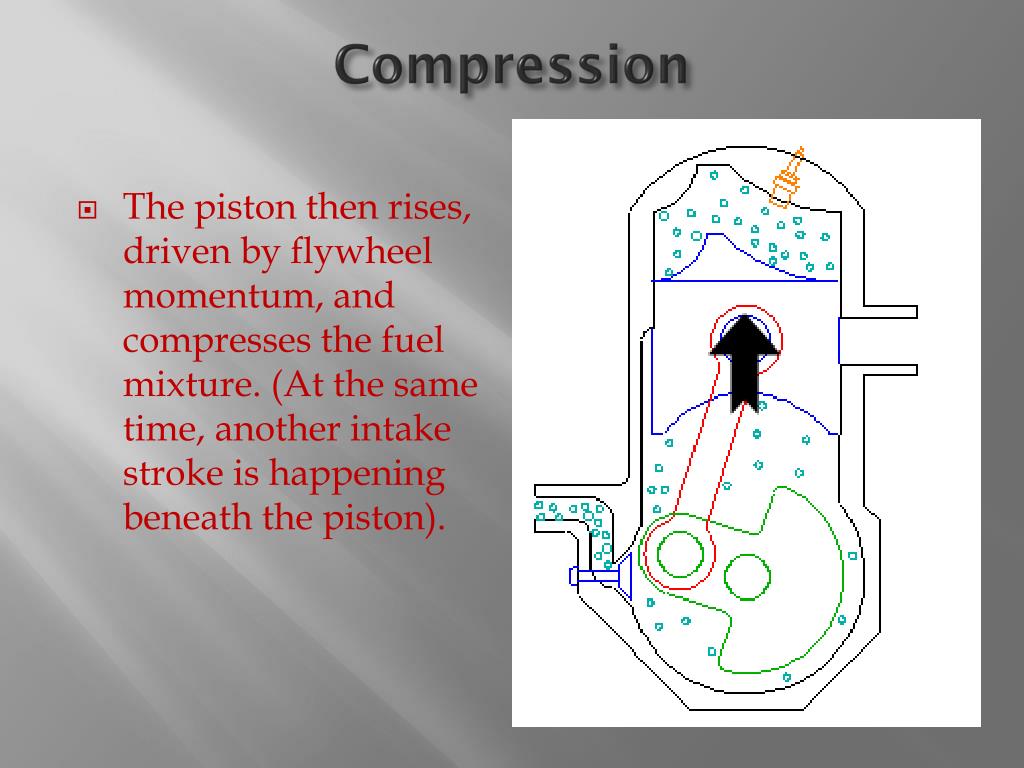 Compression

The piston then rises, driven by flywheel momentum, and compresses the fuel mixture. (At the same time, another intake stroke is happening beneath the piston).